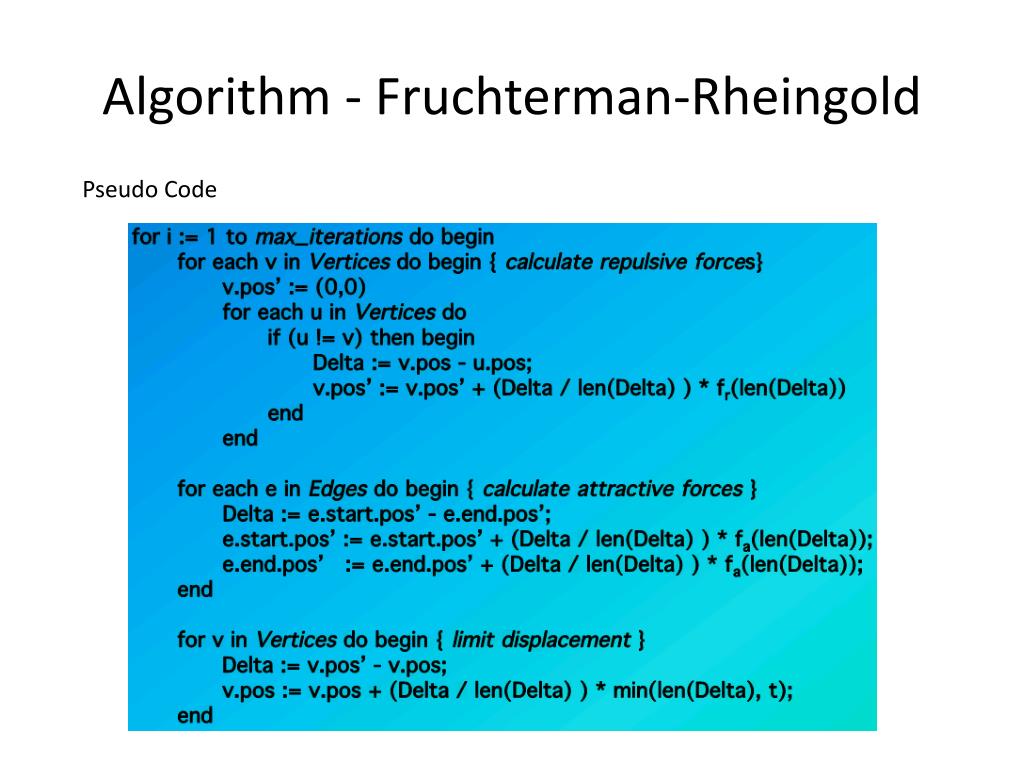 Algorithm - Fruchterman-Rheingold

Pseudo Code

for i := 1 to max_iterations do begin
for each v in Vertices do begin { calculate repulsive forces}
v.pos' := (0,0)
for each u in Vertices do
if (u != v) then begin
Delta := v.pos - u.pos;
v.pos' := v.pos' + (Delta / len(Delta) ) * $f_r$(len(Delta))
end
end

for each e in Edges do begin { calculate attractive forces }
Delta := e.start.pos' - e.end.pos';
e.start.pos' := e.start.pos' + (Delta / len(Delta) ) * $f_a$(len(Delta));
e.end.pos' := e.end.pos' + (Delta / len(Delta) ) * $f_a$(len(Delta));
end

for v in Vertices do begin { limit displacement }
Delta := v.pos' - v.pos;
v.pos := v.pos + (Delta / len(Delta) ) * min(len(Delta), t);
end